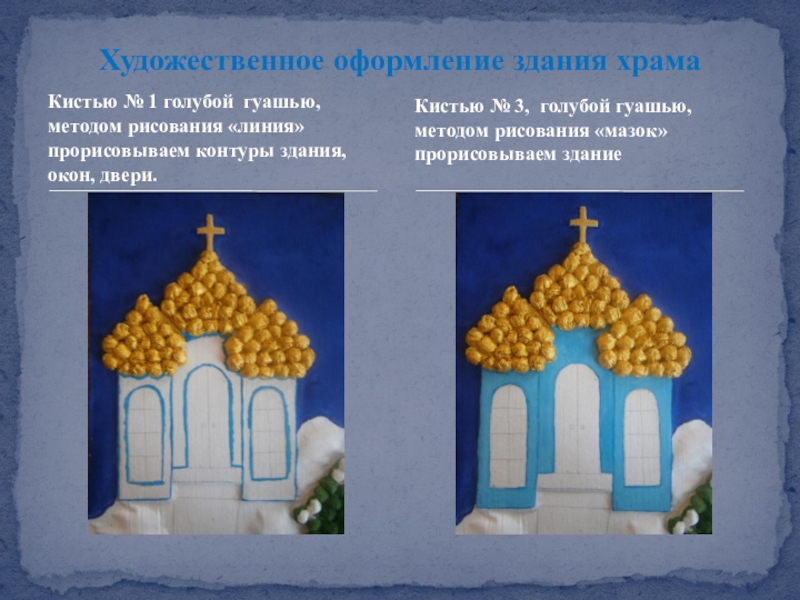 Художественное оформление здания храма

Кистью № 1 голубой гуашью, методом рисования «линия» прорисовываем контуры здания, окон, двери.

Кистью № 3, голубой гуашью, методом рисования «мазок» прорисовываем здание